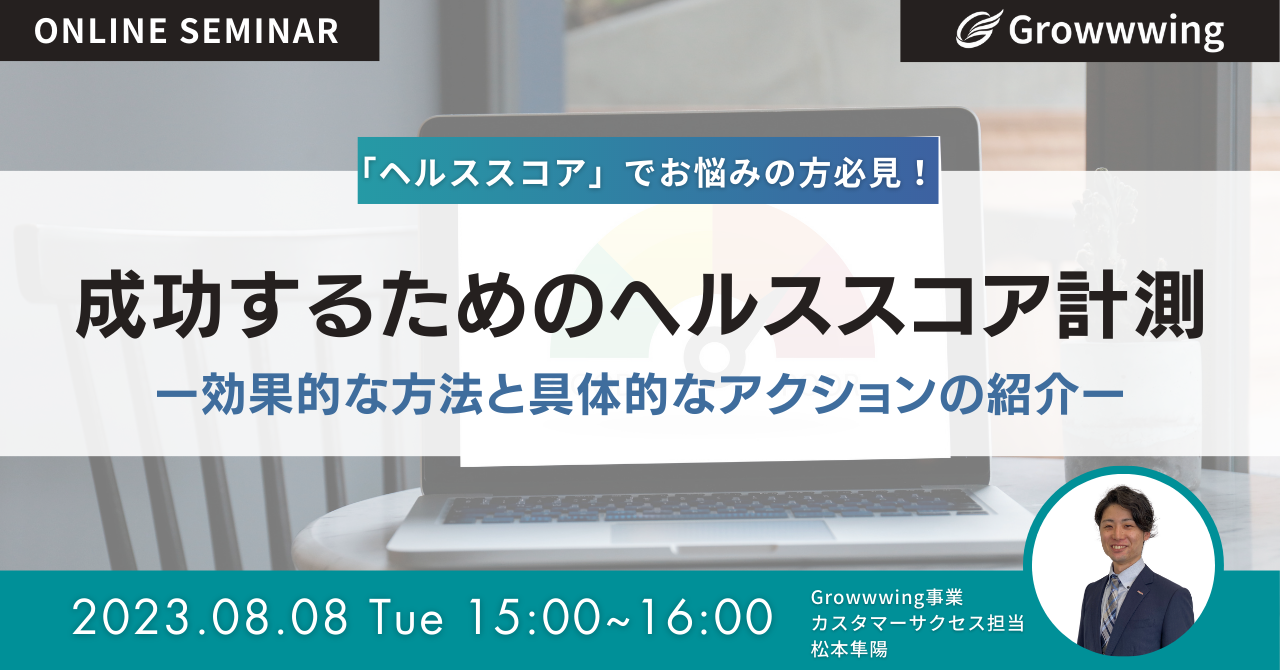 ONLINE SEMINAR

Growwwing

「ヘルススコア」でお悩みの方必見！

成功するためのヘルススコア計測

ー効果的な方法と具体的なアクションの紹介ー

2023.08.08 Tue 15:00~16:00

Growwwing事業
カスタマーサクセス担当
松本隼陽